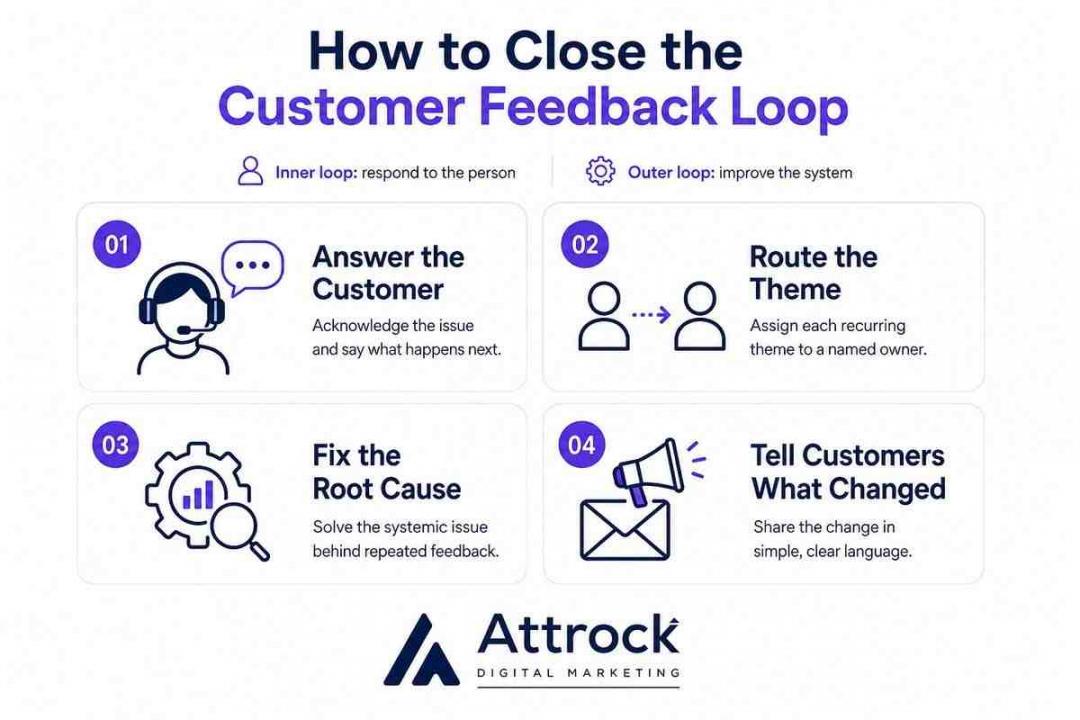 How to Close the Customer Feedback Loop

Inner loop: respond to the person

Outer loop: improve the system

01
Answer the Customer
Acknowledge the issue and say what happens next.

02
Route the Theme
Assign each recurring theme to a named owner.

03
Fix the Root Cause
Solve the systemic issue behind repeated feedback.

04
Tell Customers What Changed
Share the change in simple, clear language.

Attrock
DIGITAL MARKETING